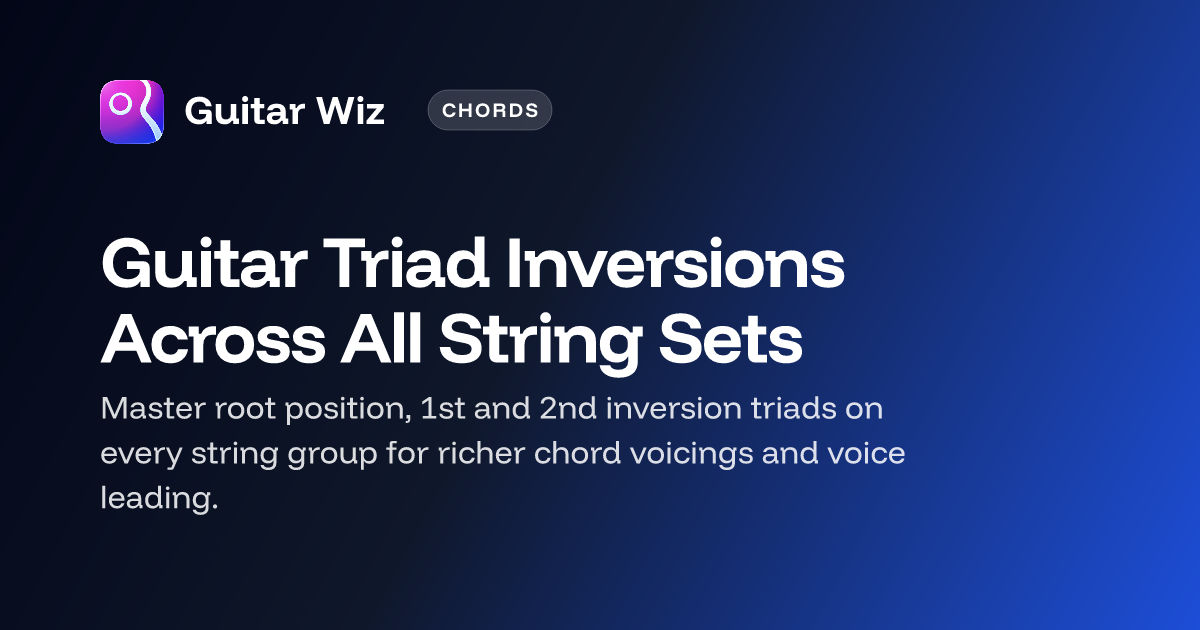 Guitar Wiz

CHORDS

Guitar Triad Inversions Across All String Sets

Master root position, 1st and 2nd inversion triads on every string group for richer chord voicings and voice leading.